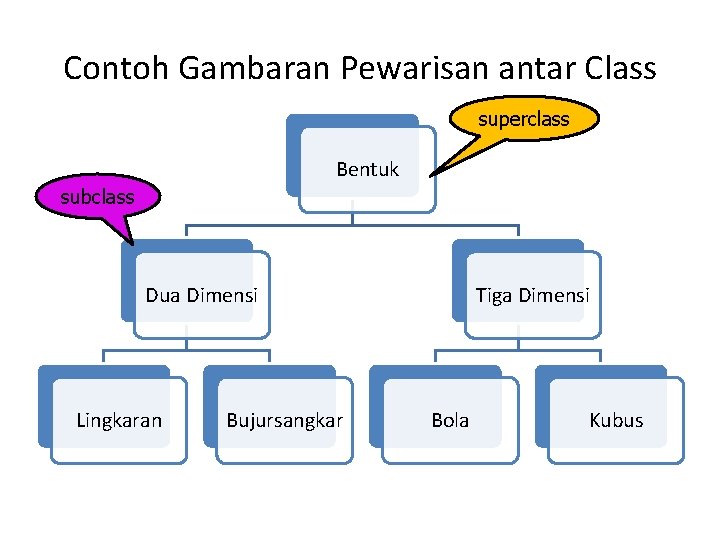 Contoh Gambaran Pewarisan antar Class

superclass

Bentuk

subclass

Dua Dimensi

Tiga Dimensi

Lingkaran

Bujursangkar

Bola

Kubus